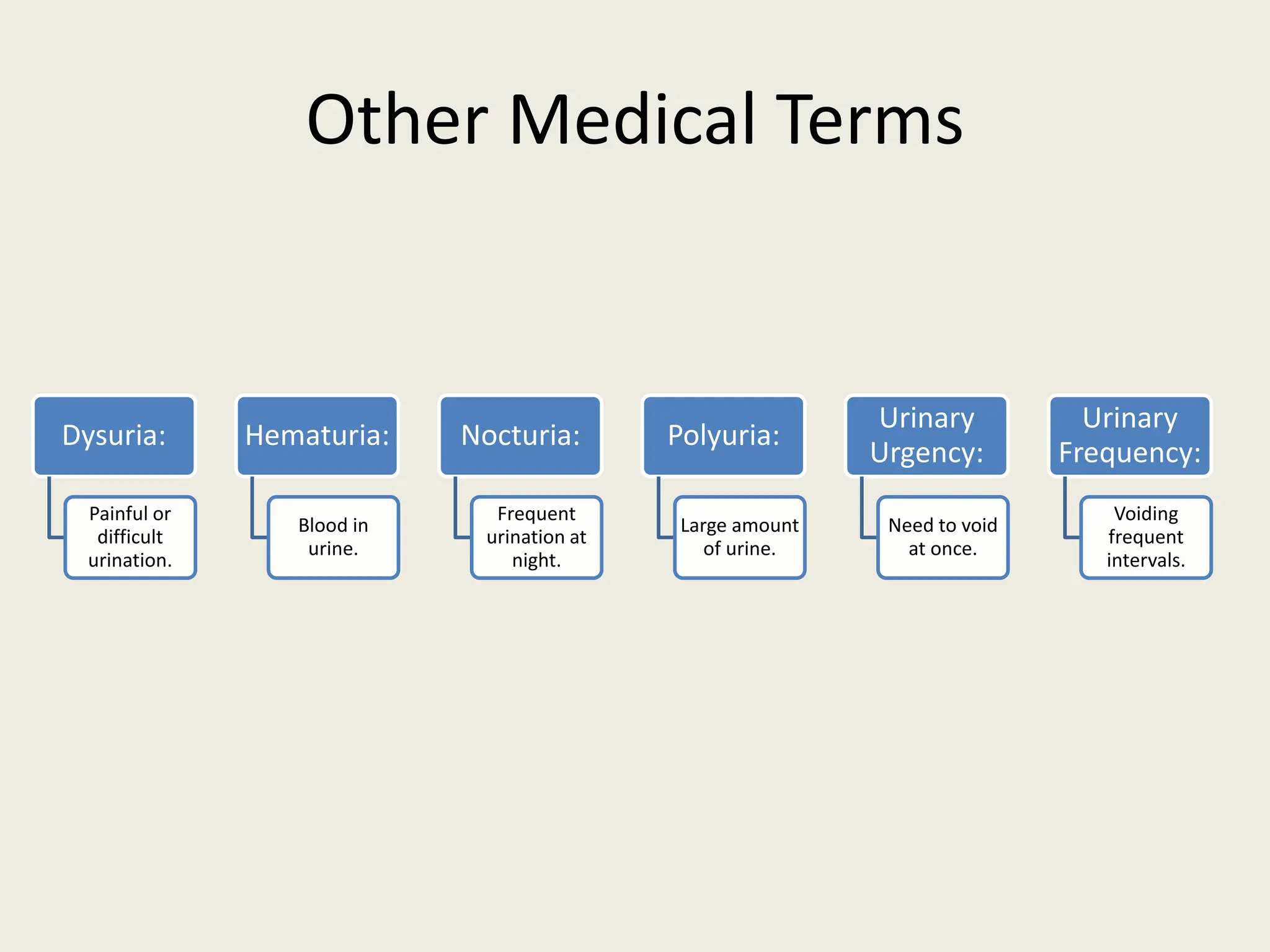 Other Medical Terms

Dysuria:

Painful or difficult urination.

Hematuria:

Blood in urine.

Nocturia:

Frequent urination at night.

Polyuria:

Large amount of urine.

Urinary Urgency:

Need to void at once.

Urinary Frequency:

Voiding frequent intervals.